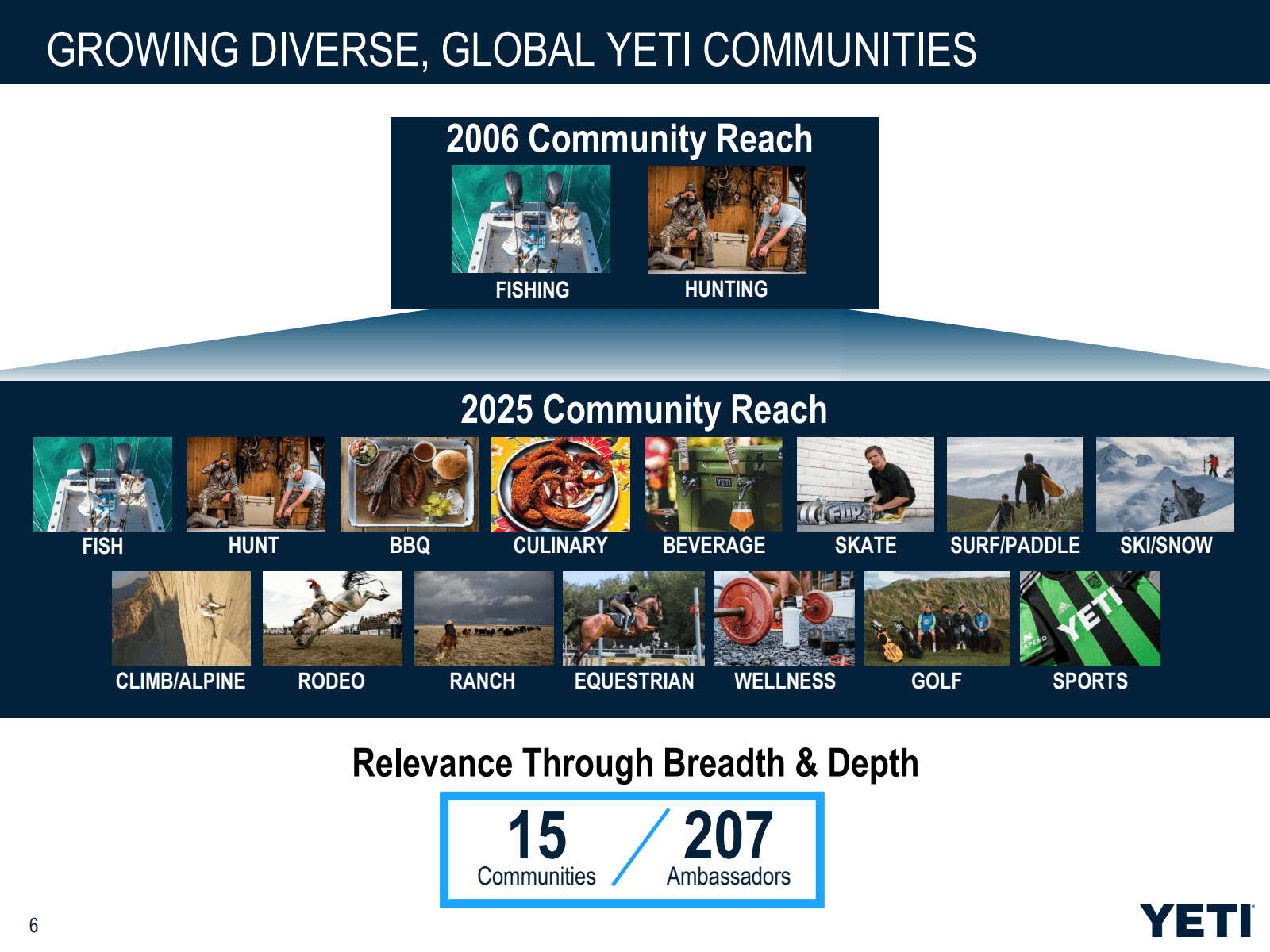 GROWING DIVERSE, GLOBAL YETI COMMUNITIES

2006 Community Reach

FISHING

HUNTING

2025 Community Reach

FISH

HUNT

BBQ

CULINARY

BEVERAGE

SKATE

SURF/PADDLE

SKI/SNOW

CLIMB/ALPINE

RODEO

RANCH

EQUESTRIAN

WELLNESS

GOLF

SPORTS

Relevance Through Breadth & Depth

15 Communities

207 Ambassadors

6

YETI